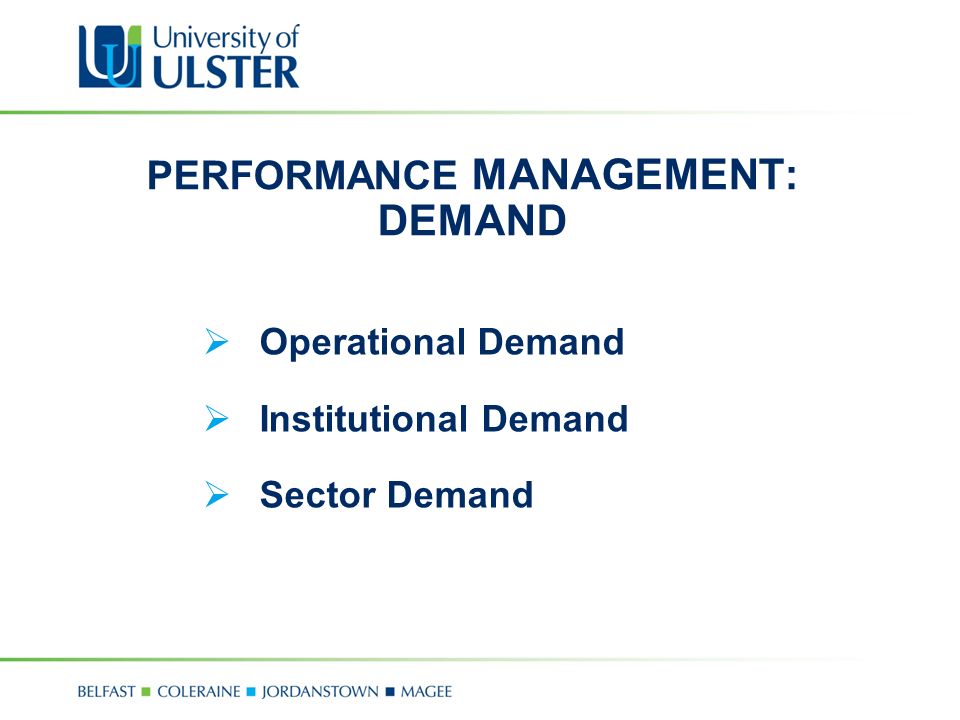 University of ULSTER

PERFORMANCE MANAGEMENT: DEMAND

➢ Operational Demand

➢ Institutional Demand

➢ Sector Demand

BELFAST ■ COLERAINE ■ JORDANSTOWN ■ MAGEE